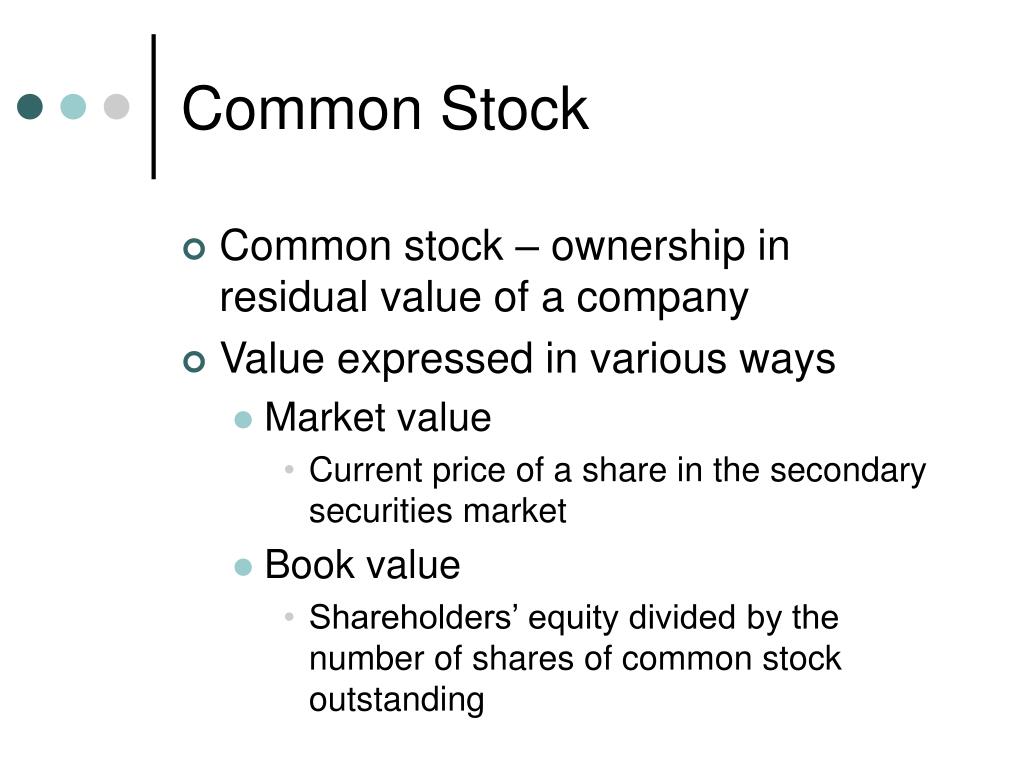 Common Stock

Common stock – ownership in residual value of a company

Value expressed in various ways

Market value

Current price of a share in the secondary securities market

Book value

Shareholders’ equity divided by the number of shares of common stock outstanding